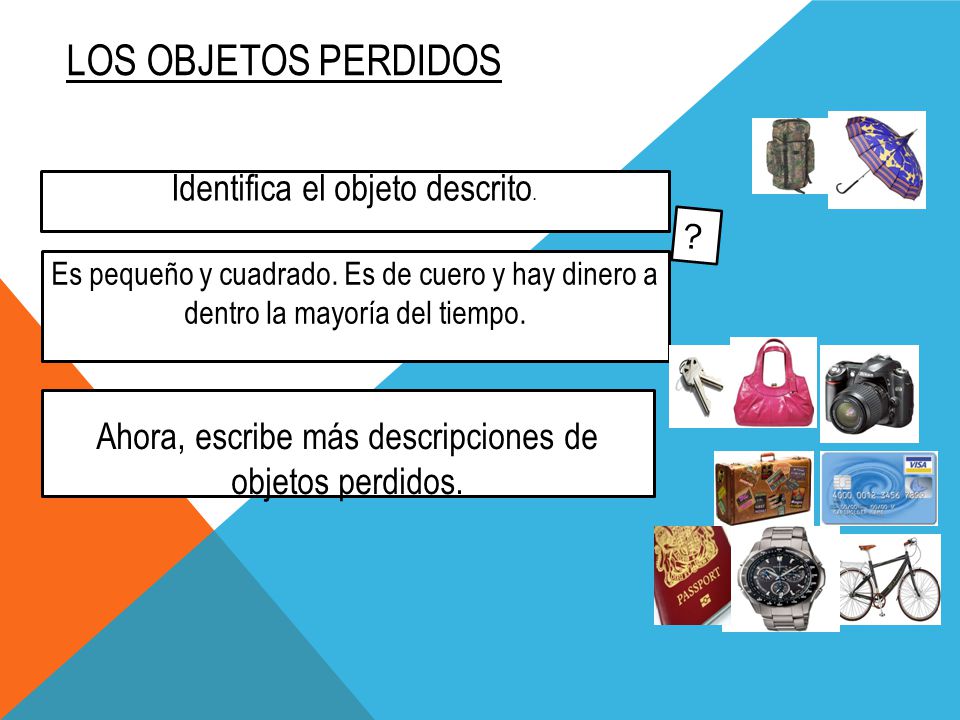 LOS OBJETOS PERDIDOS

Identifica el objeto descrito.

?

Es pequeño y cuadrado. Es de cuero y hay dinero a dentro la mayoría del tiempo.

Ahora, escribe más descripciones de objetos perdidos.

VISA

4000 0012 3456 7899

PASSPORT